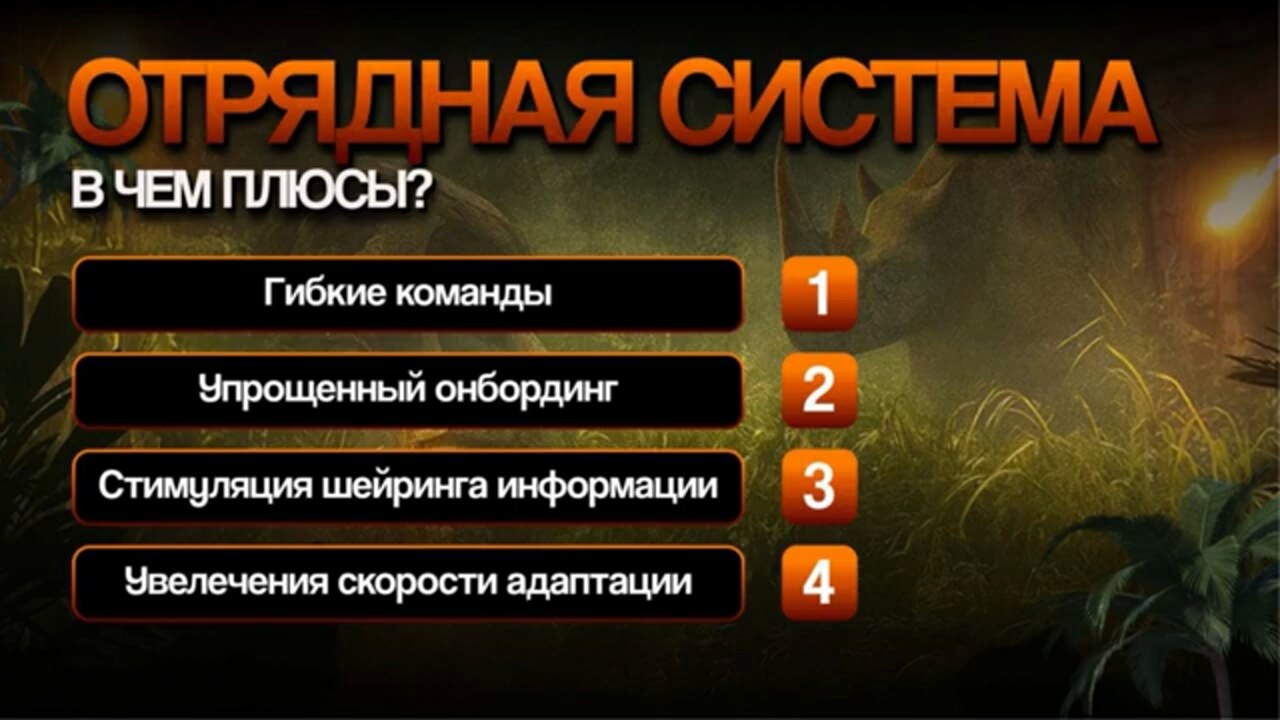 ОТРЯДНАЯ СИСТЕМА
В ЧЕМ ПЛЮСЫ?

Гибкие команды
1

Упрощенный онбординг
2

Стимуляция шейринга информации
3

Увелечения скорости адаптации
4